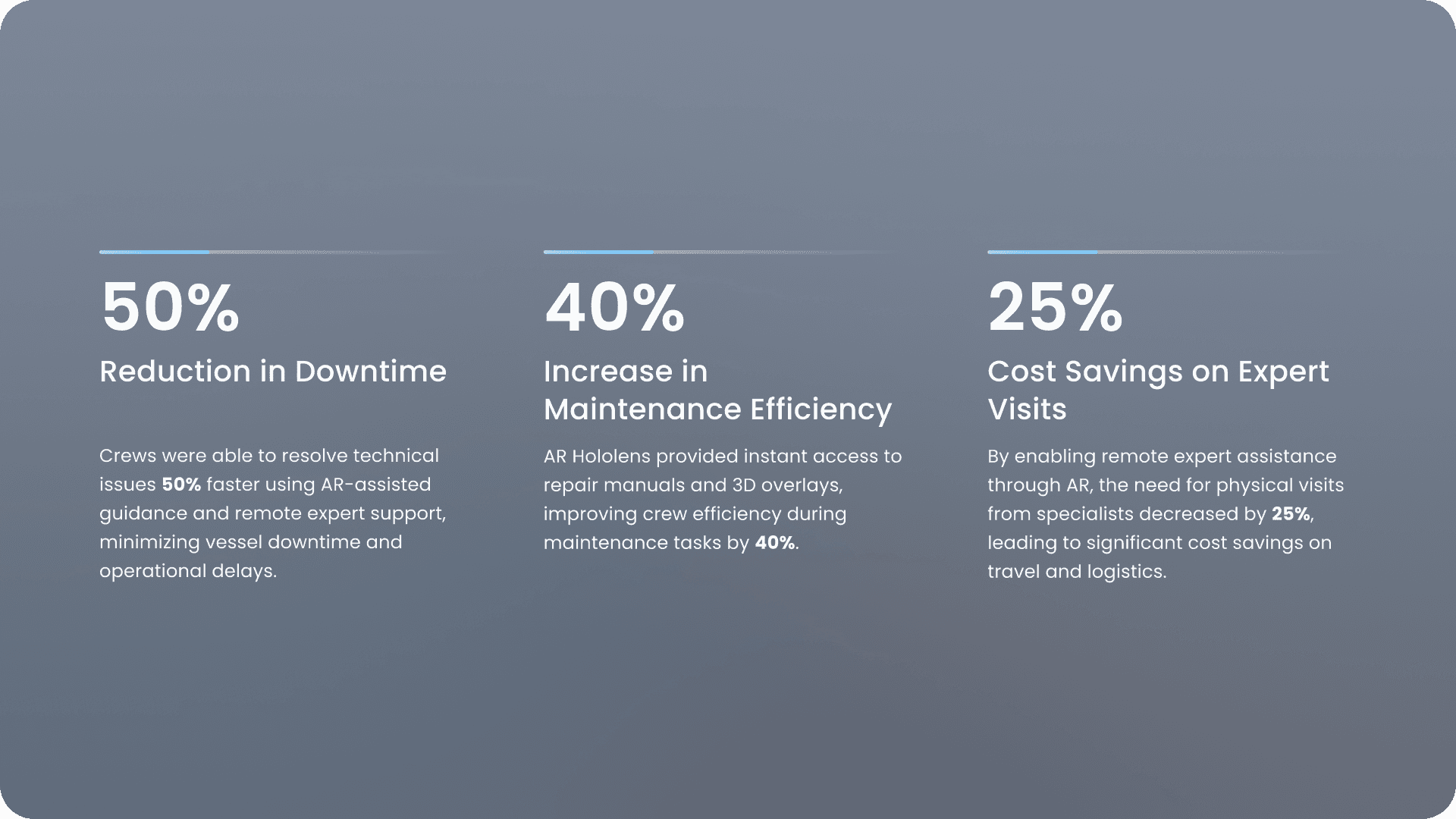 50%

Reduction in Downtime

Crews were able to resolve technical issues 50% faster using AR-assisted guidance and remote expert support, minimizing vessel downtime and operational delays.

40%

Increase in Maintenance Efficiency

AR Hololens provided instant access to repair manuals and 3D overlays, improving crew efficiency during maintenance tasks by 40%.

25%

Cost Savings on Expert Visits

By enabling remote expert assistance through AR, the need for physical visits from specialists decreased by 25%, leading to significant cost savings on travel and logistics.